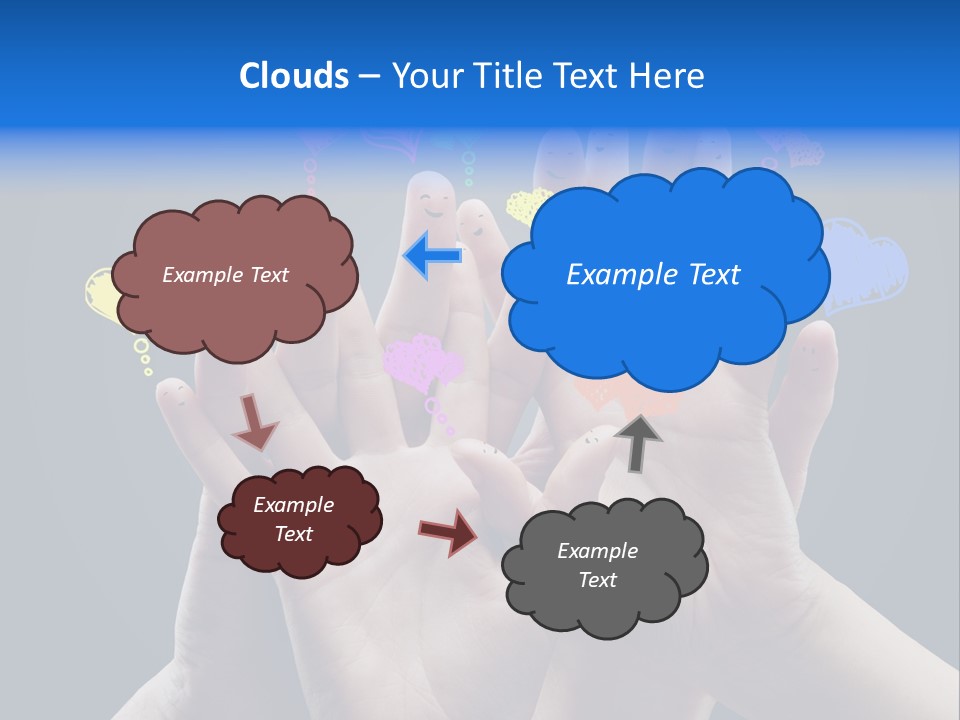 Clouds – Your Title Text Here

Example Text

Example Text

Example Text

Example Text